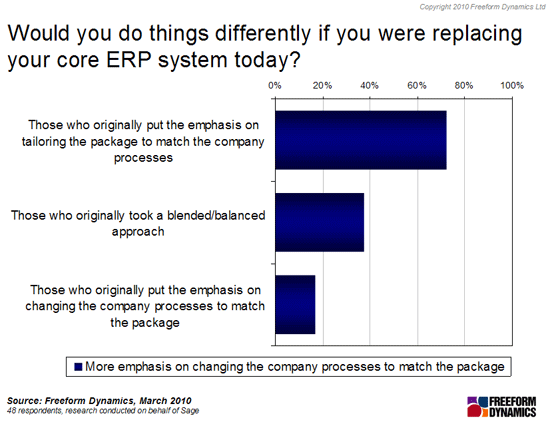 Copyright 2010 Freeform Dynamics Ltd

Would you do things differently if you were replacing your core ERP system today?

0% 20% 40% 60% 80% 100%

Those who originally put the emphasis on tailoring the package to match the company processes

Those who originally took a blended/balanced approach

Those who originally put the emphasis on changing the company processes to match the package

More emphasis on changing the company processes to match the package

Source: Freeform Dynamics, March 2010
48 respondents, research conducted on behalf of Sage

FREEFORM DYNAMICS